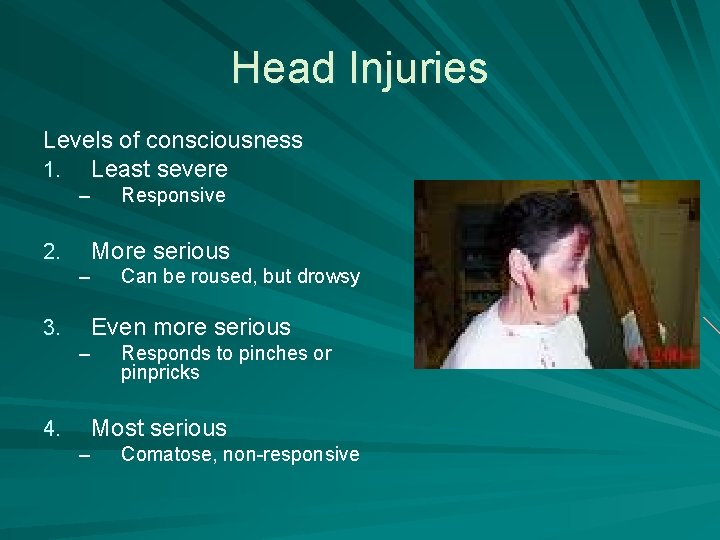 Head Injuries

Levels of consciousness

1. Least severe
– Responsive

2. More serious
– Can be roused, but drowsy

3. Even more serious
– Responds to pinches or pinpricks

4. Most serious
– Comatose, non-responsive